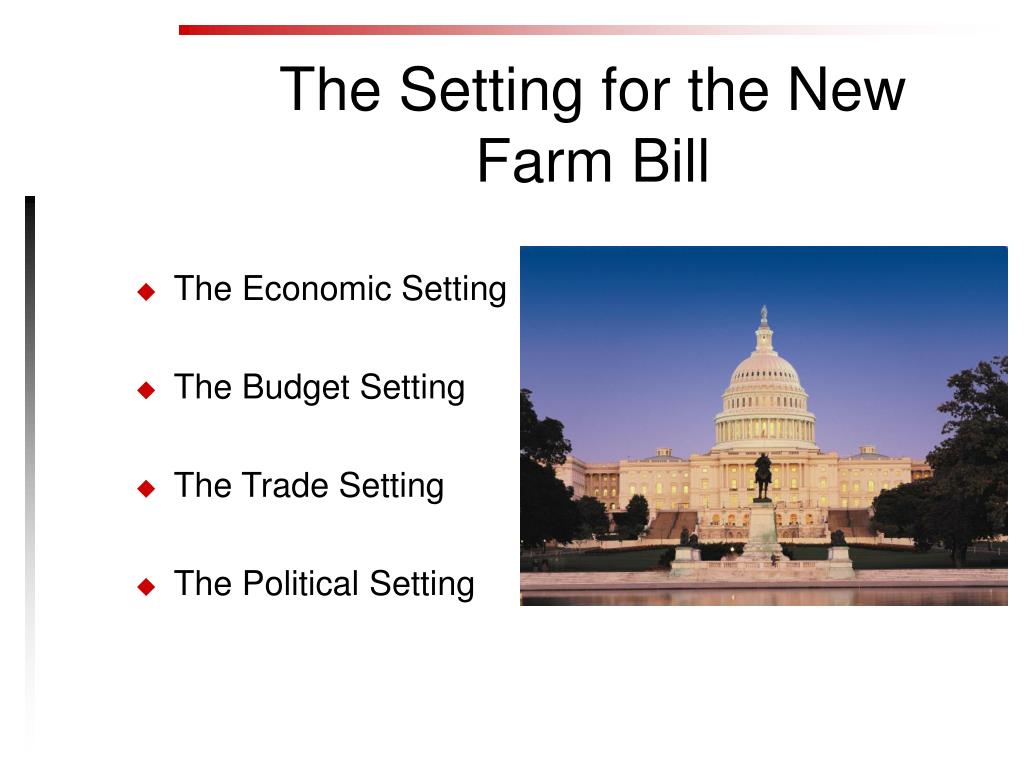 The Setting for the New Farm Bill

◆ The Economic Setting

◆ The Budget Setting

◆ The Trade Setting

◆ The Political Setting